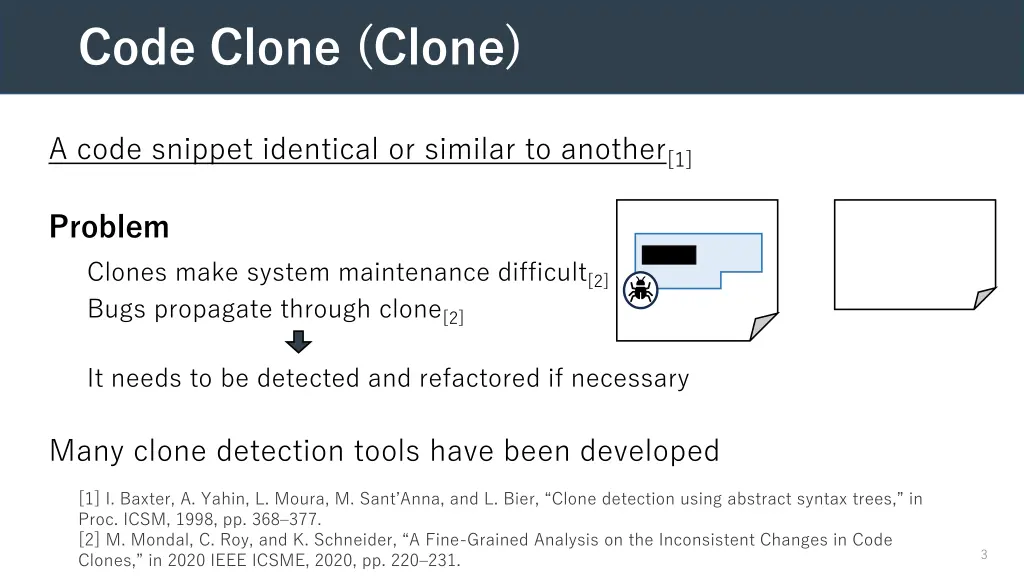 Code Clone (Clone)

A code snippet identical or similar to another[1]

Problem

Clones make system maintenance difficult[2]
Bugs propagate through clone[2]

It needs to be detected and refactored if necessary

Many clone detection tools have been developed

[1] I. Baxter, A. Yahin, L. Moura, M. Sant'Anna, and L. Bier, "Clone detection using abstract syntax trees," in Proc. ICSM, 1998, pp. 368–377.
[2] M. Mondal, C. Roy, and K. Schneider, "A Fine-Grained Analysis on the Inconsistent Changes in Code Clones," in 2020 IEEE ICSME, 2020, pp. 220–231.

3